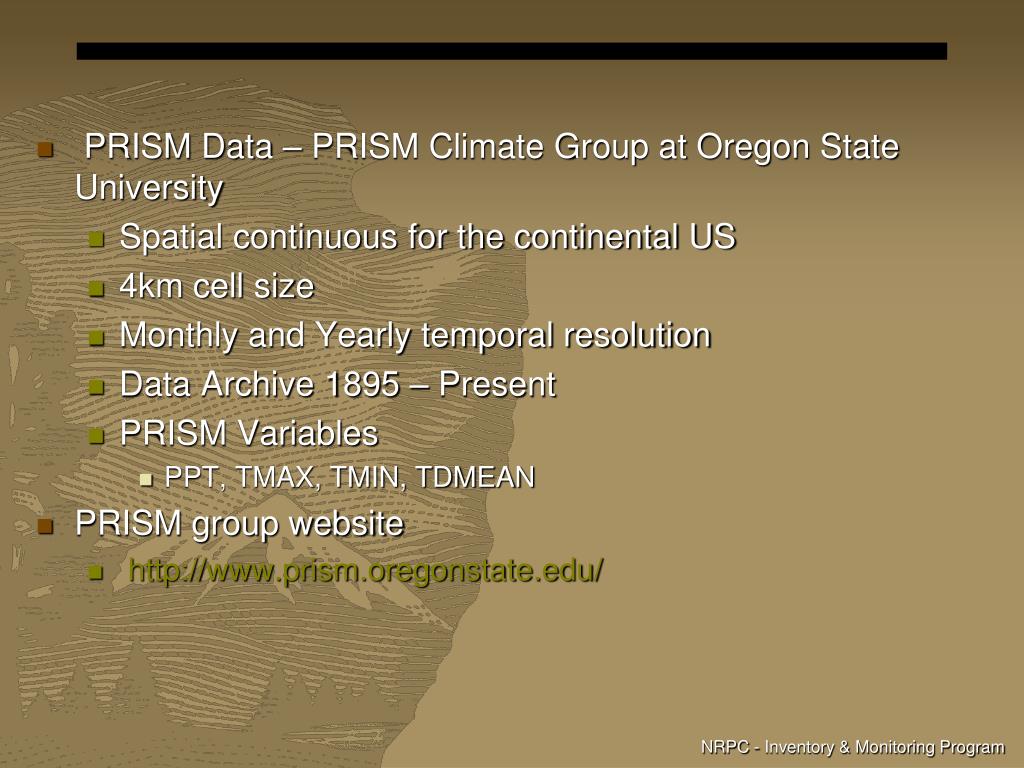 PRISM Data – PRISM Climate Group at Oregon State University

Spatial continuous for the continental US

4km cell size

Monthly and Yearly temporal resolution

Data Archive 1895 – Present

PRISM Variables

PPT, TMAX, TMIN, TDMEAN

PRISM group website

http://www.prism.oregonstate.edu/

NRPC - Inventory & Monitoring Program